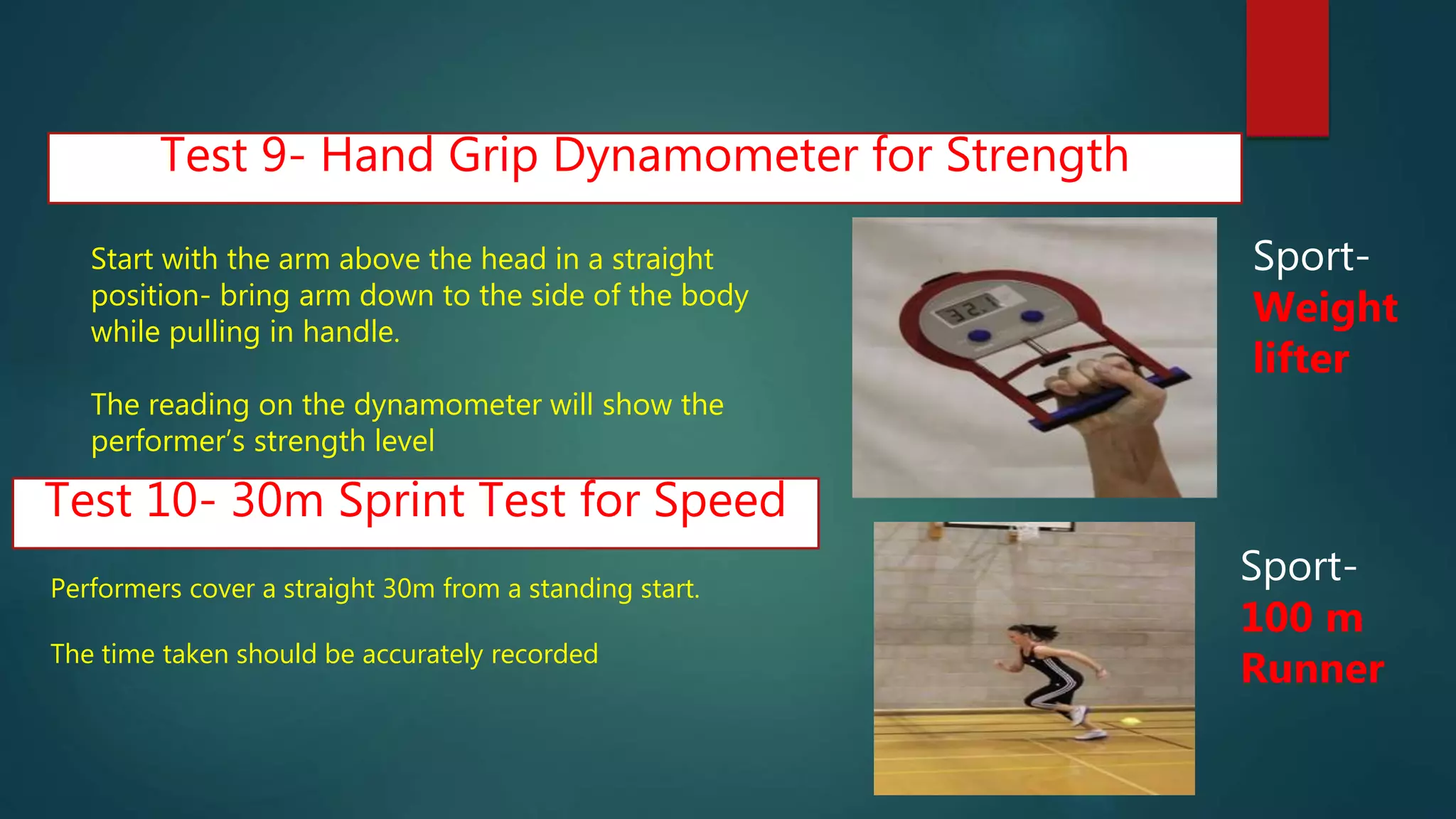 Test 9- Hand Grip Dynamometer for Strength

Start with the arm above the head in a straight position- bring arm down to the side of the body while pulling in handle.

The reading on the dynamometer will show the performer's strength level

32.1

Sport- Weight lifter

Test 10- 30m Sprint Test for Speed

Performers cover a straight 30m from a standing start.

The time taken should be accurately recorded

Sport- 100 m Runner